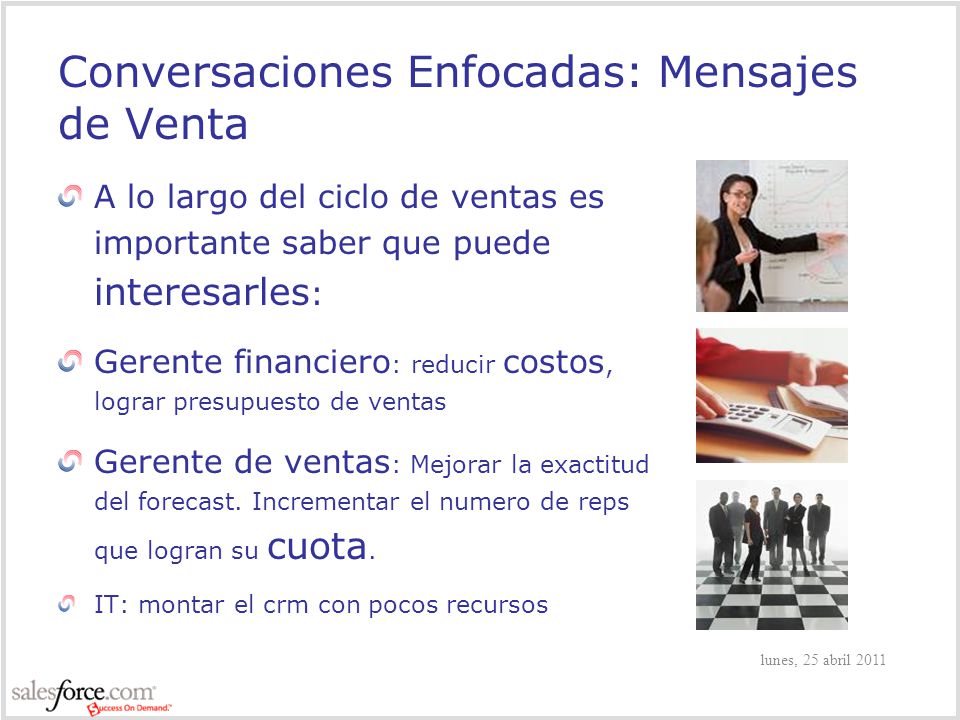 Conversaciones Enfocadas: Mensajes de Venta

A lo largo del ciclo de ventas es importante saber que puede interesarles:

Gerente financiero: reducir costos, lograr presupuesto de ventas

Gerente de ventas: Mejorar la exactitud del forecast. Incrementar el numero de reps que logran su cuota.

IT: montar el crm con pocos recursos

lunes, 25 abril 2011

salesforce.com Success On Demand.